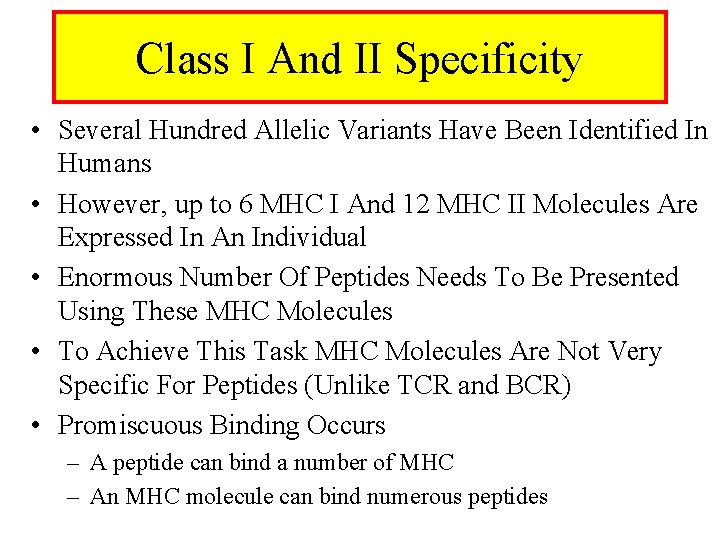 Class I And II Specificity

• Several Hundred Allelic Variants Have Been Identified In Humans
• However, up to 6 MHC I And 12 MHC II Molecules Are Expressed In An Individual
• Enormous Number Of Peptides Needs To Be Presented Using These MHC Molecules
• To Achieve This Task MHC Molecules Are Not Very Specific For Peptides (Unlike TCR and BCR)
• Promiscuous Binding Occurs
– A peptide can bind a number of MHC
– An MHC molecule can bind numerous peptides